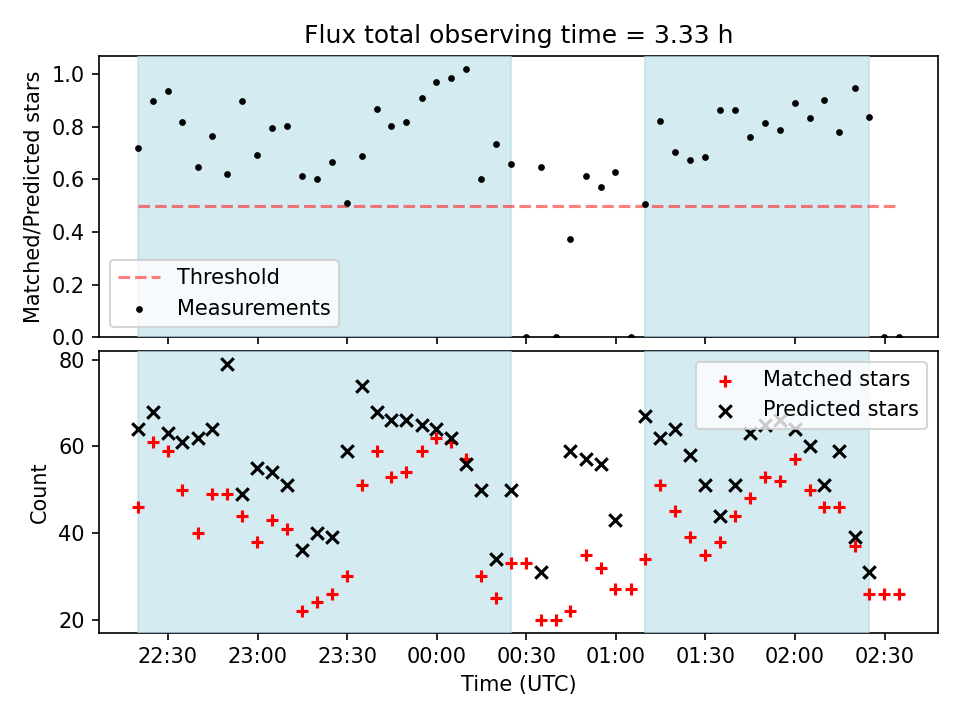 Flux total observing time = 3.33 h

Matched/Predicted stars

1.0
0.8
0.6
0.4
0.2
0.0

Threshold
Measurements

Count

80
60
40
20

Matched stars
Predicted stars

22:30
23:00
23:30
00:00
00:30
01:00
01:30
02:00
02:30

Time (UTC)